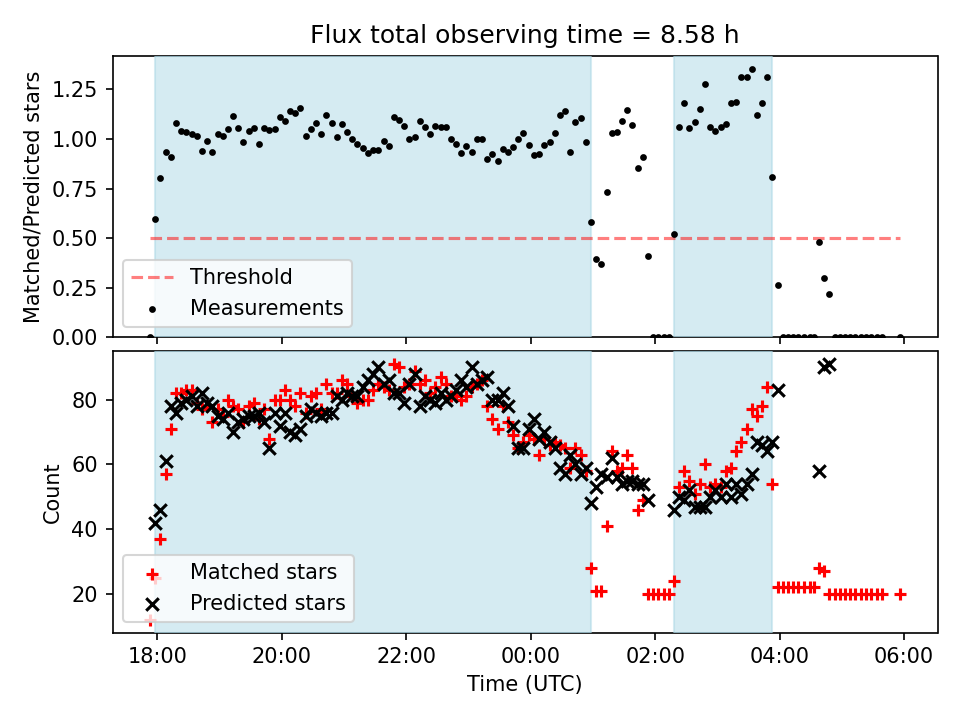 Flux total observing time = 8.58 h

Matched/Predicted stars

1.25
1.00
0.75
0.50
0.25
0.00

Threshold
Measurements

Count

80
60
40
20

Matched stars
Predicted stars

18:00
20:00
22:00
00:00
02:00
04:00
06:00

Time (UTC)